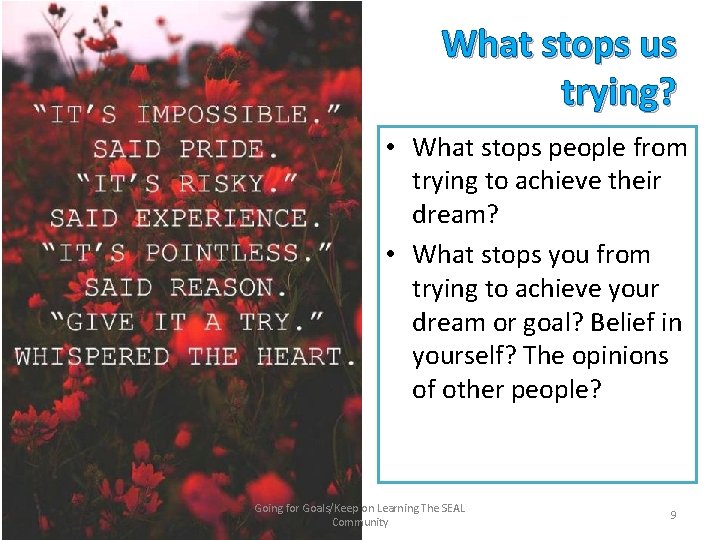 "IT'S IMPOSSIBLE."
SAID PRIDE.
"IT'S RISKY."
SAID EXPERIENCE.
"IT'S POINTLESS."
SAID REASON.
"GIVE IT A TRY."
WHISPERED THE HEART.

What stops us trying?

• What stops people from trying to achieve their dream?
• What stops you from trying to achieve your dream or goal? Belief in yourself? The opinions of other people?

Going for Goals/Keep on Learning The SEAL Community

9